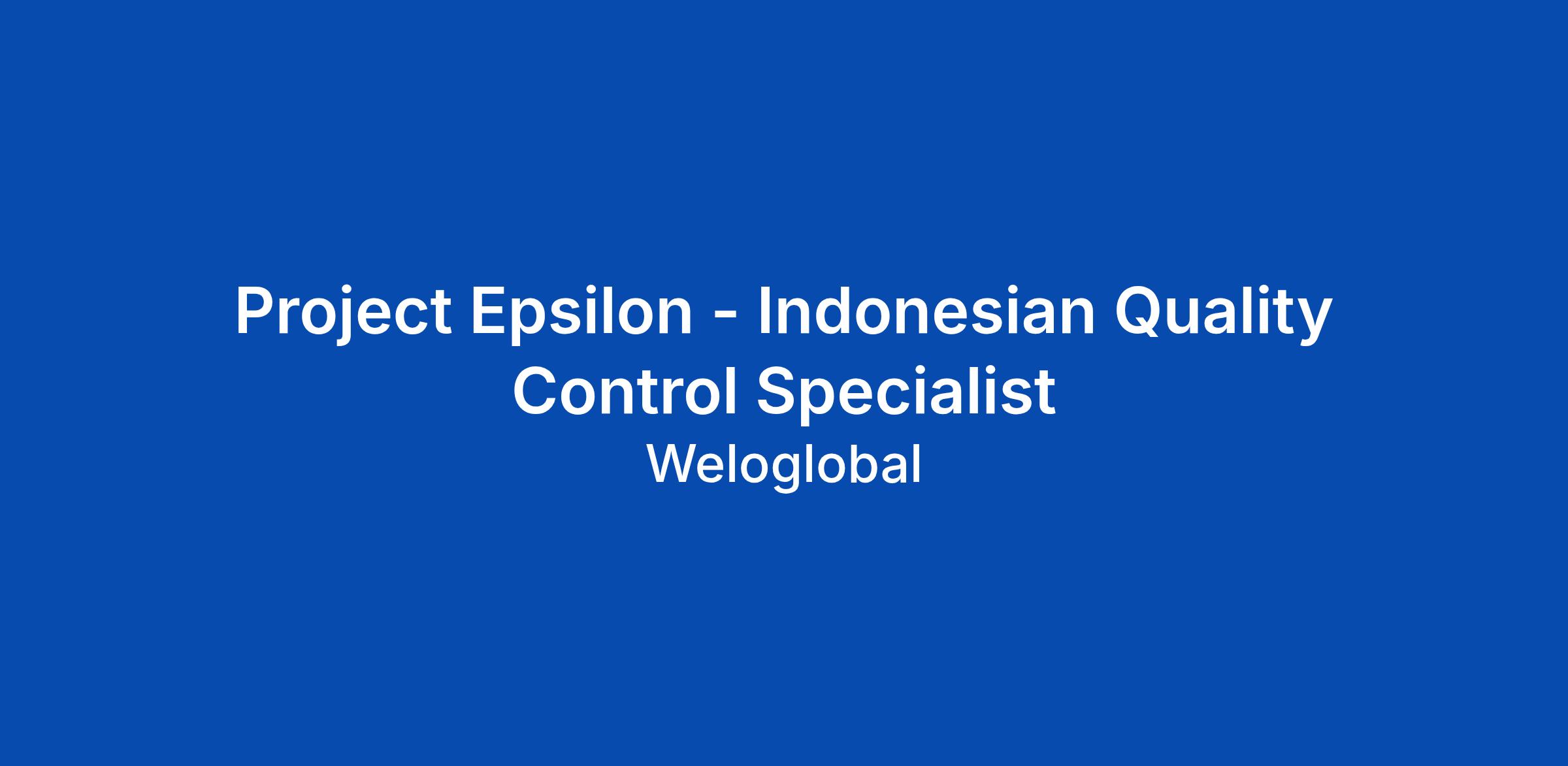 Project Epsilon - Indonesian Quality Control Specialist

Weloglobal